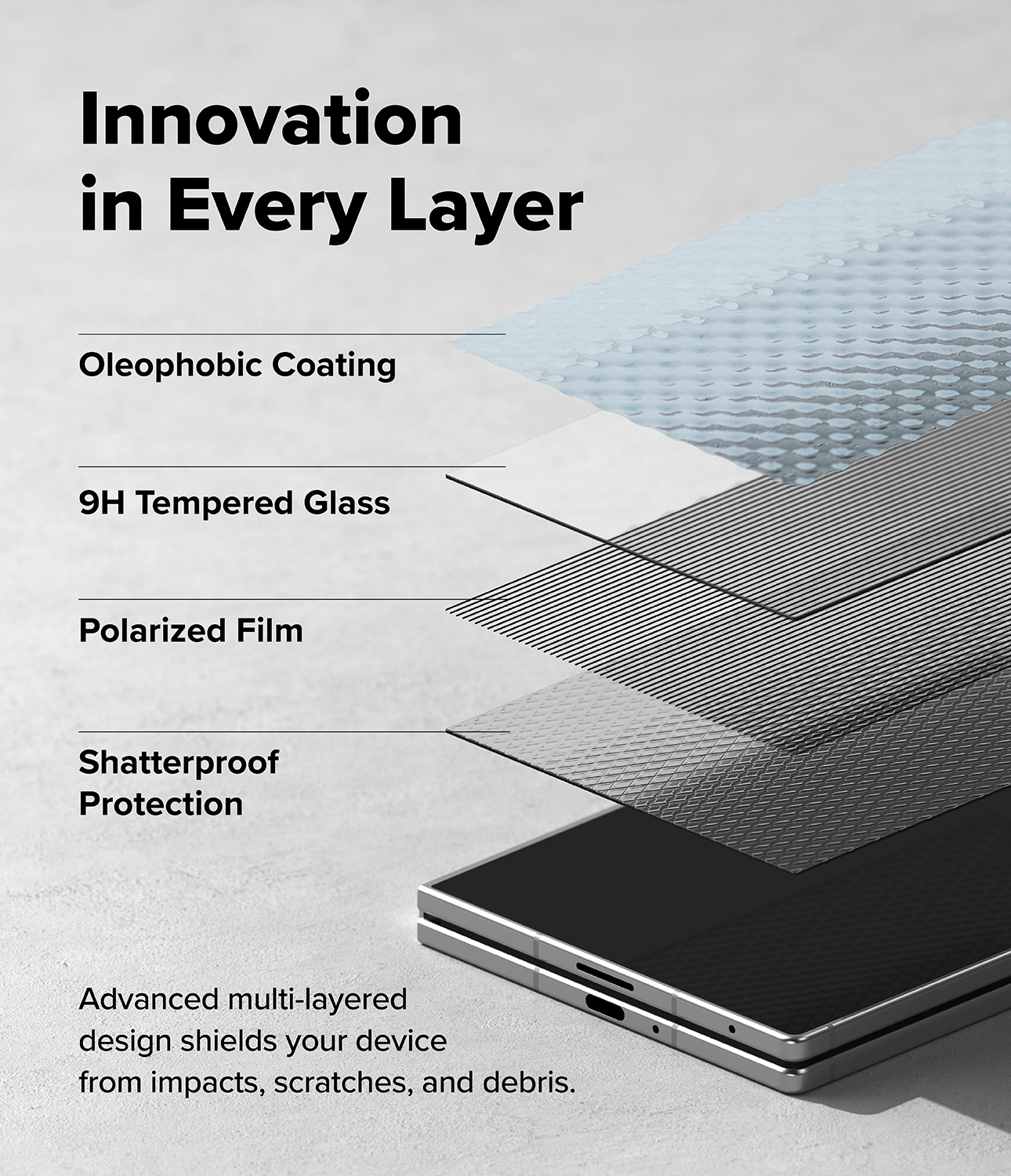 Innovation in Every Layer

Oleophobic Coating

9H Tempered Glass

Polarized Film

Shatterproof Protection

Advanced multi-layered design shields your device from impacts, scratches, and debris.